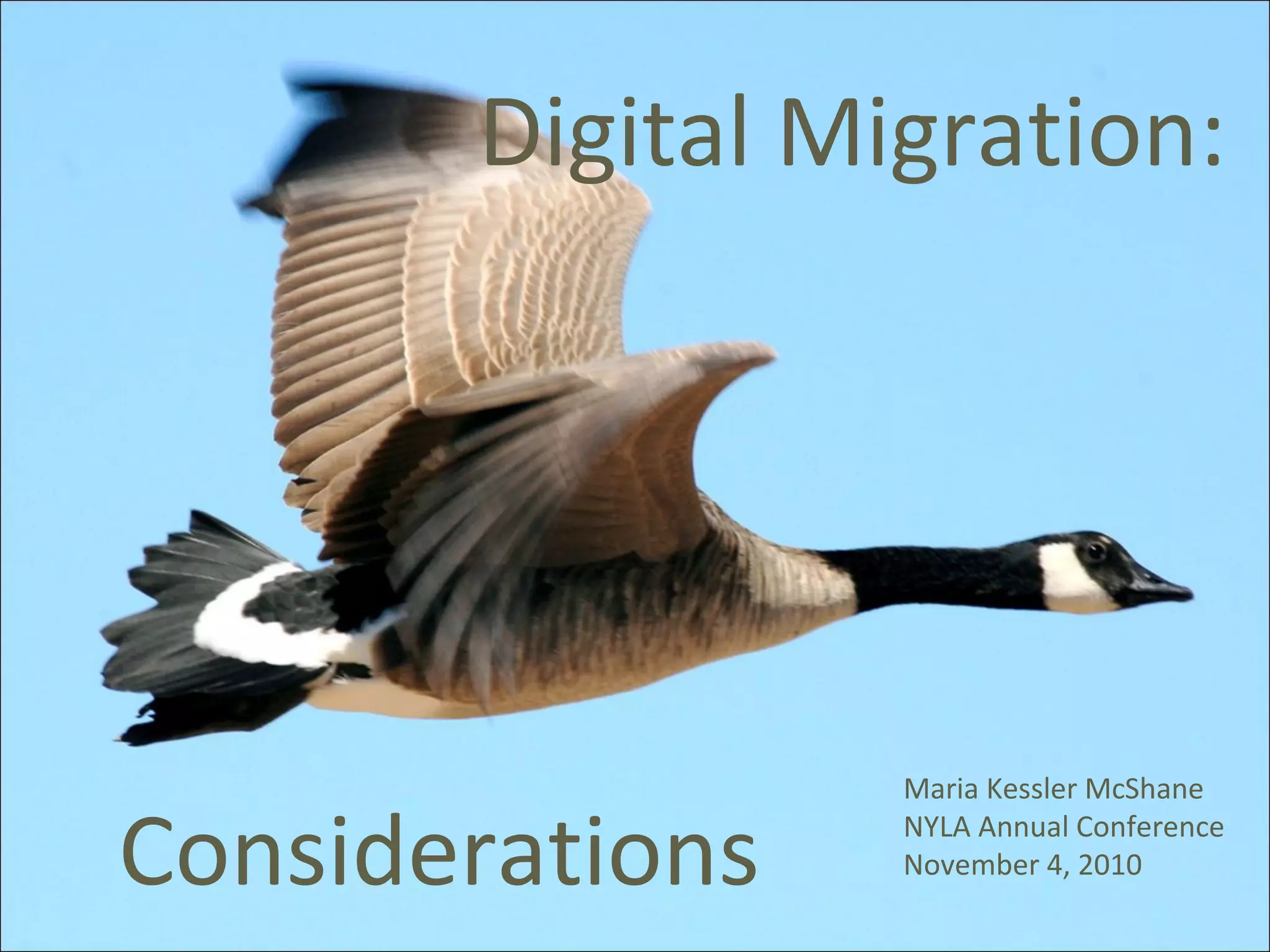 Digital Migration:

Considerations

Maria Kessler McShane
NYLA Annual Conference
November 4, 2010